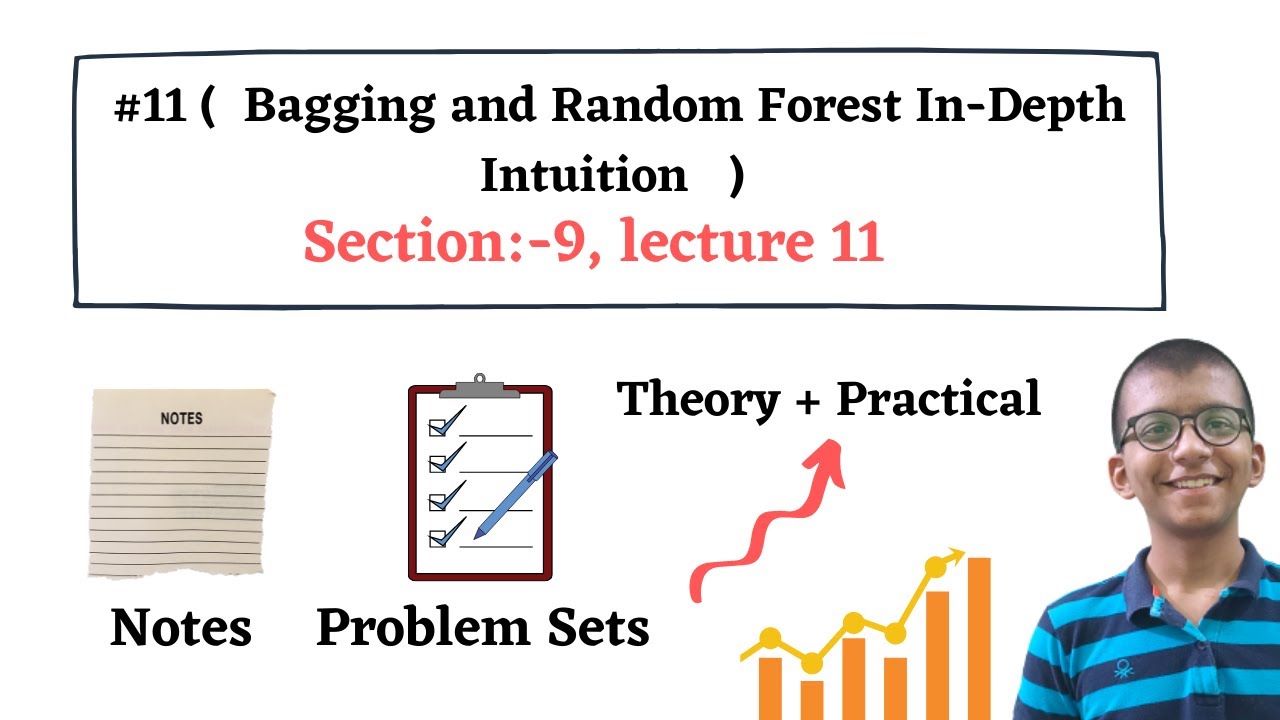 #11 ( Bagging and Random Forest In-Depth Intuition )
Section:-9, lecture 11

NOTES

Theory + Practical

Notes Problem Sets